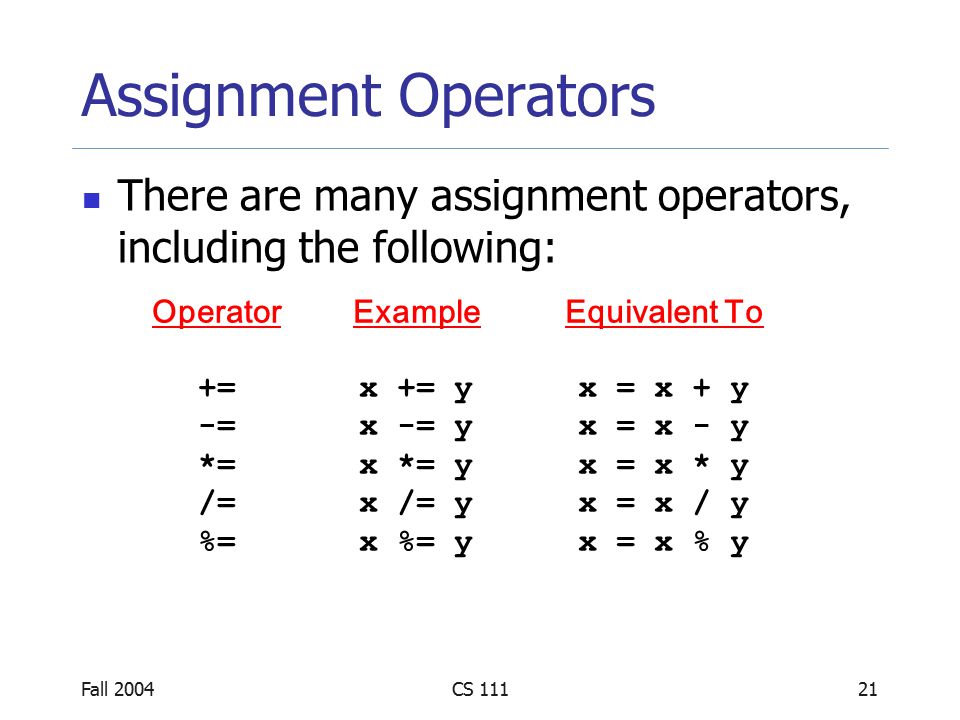 Assignment Operators

There are many assignment operators, including the following:

| Operator | Example | Equivalent To |
|---|---|---|
| += | x += y | x = x + y |
| -= | x -= y | x = x - y |
| *= | x *= y | x = x * y |
| /= | x /= y | x = x / y |
| %= | x %= y | x = x % y |

Fall 2004
CS 111
21